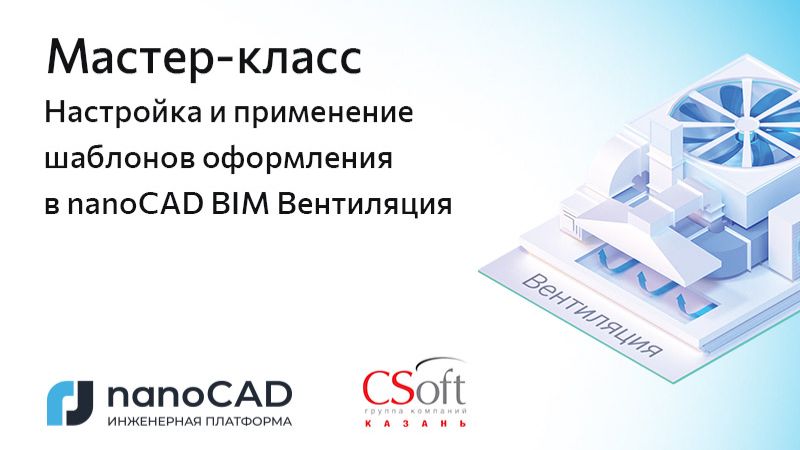 Мастер-класс

Настройка и применение шаблонов оформления в nanoCAD BIM Вентиляция

Вентиляция

nanoCAD
ИНЖЕНЕРНАЯ ПЛАТФОРМА

CSoft
группа компаний
КАЗАНЬ